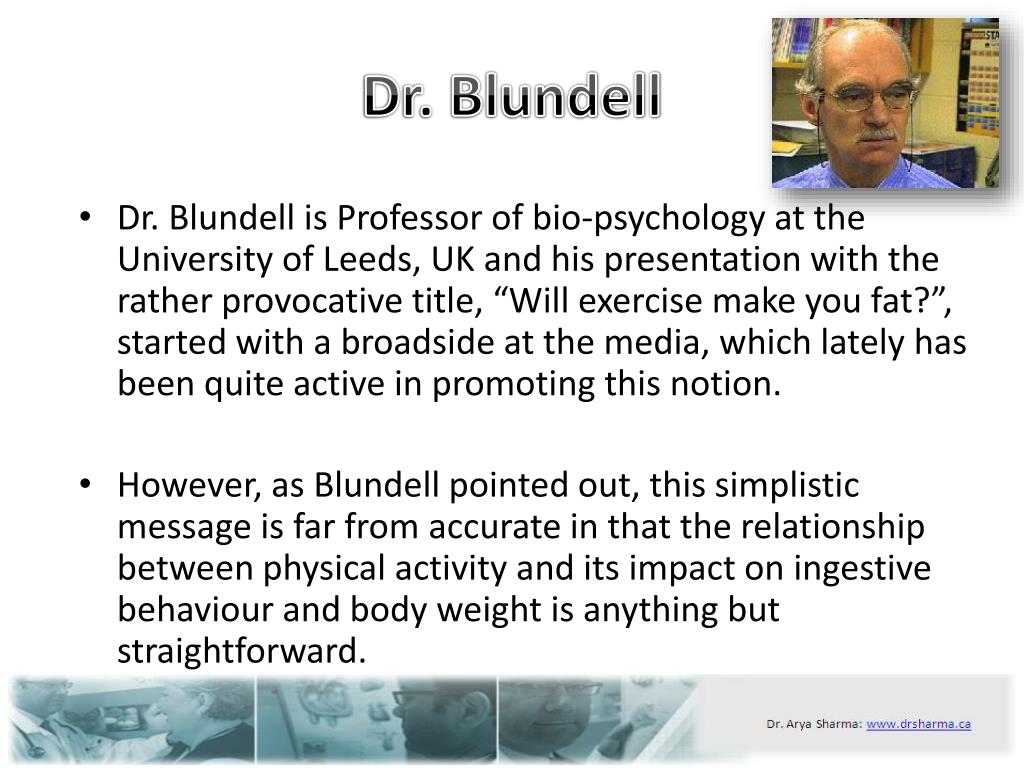 Dr. Blundell

• Dr. Blundell is Professor of bio-psychology at the University of Leeds, UK and his presentation with the rather provocative title, “Will exercise make you fat?”, started with a broadside at the media, which lately has been quite active in promoting this notion.

• However, as Blundell pointed out, this simplistic message is far from accurate in that the relationship between physical activity and its impact on ingestive behaviour and body weight is anything but straightforward.

Dr. Arya Sharma: www.drsharma.ca